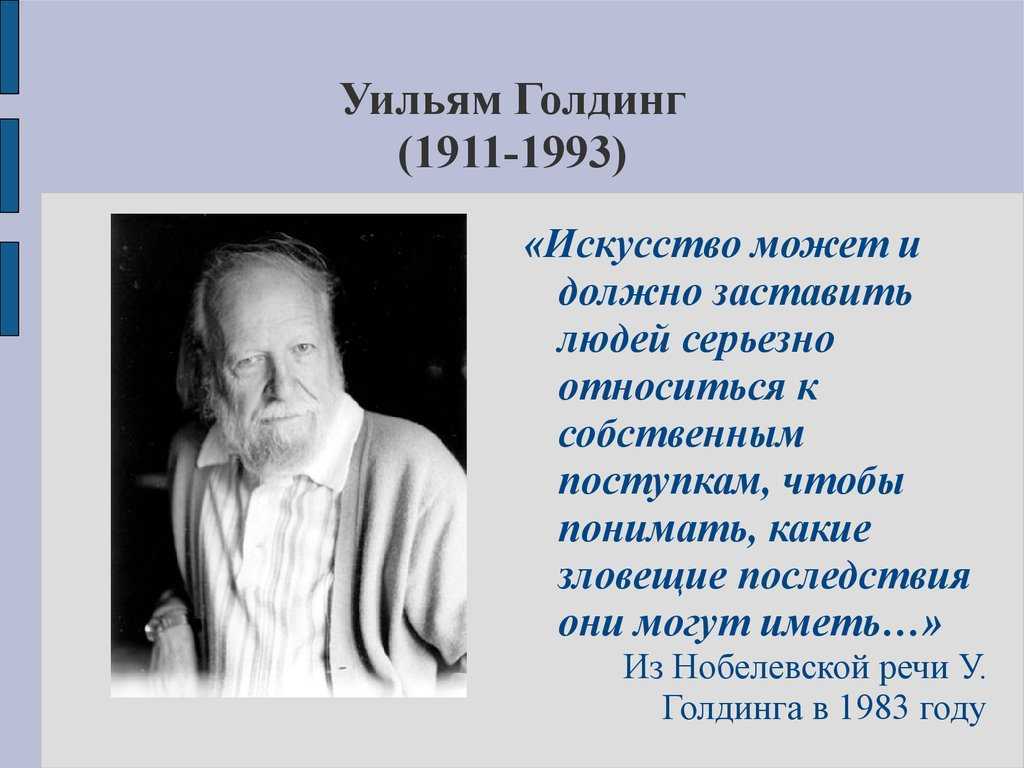 Уильям Голдинг
(1911-1993)

«Искусство может и должно заставить людей серьезно относиться к собственным поступкам, чтобы понимать, какие зловещие последствия они могут иметь…»
Из Нобелевской речи У. Голдинга в 1983 году